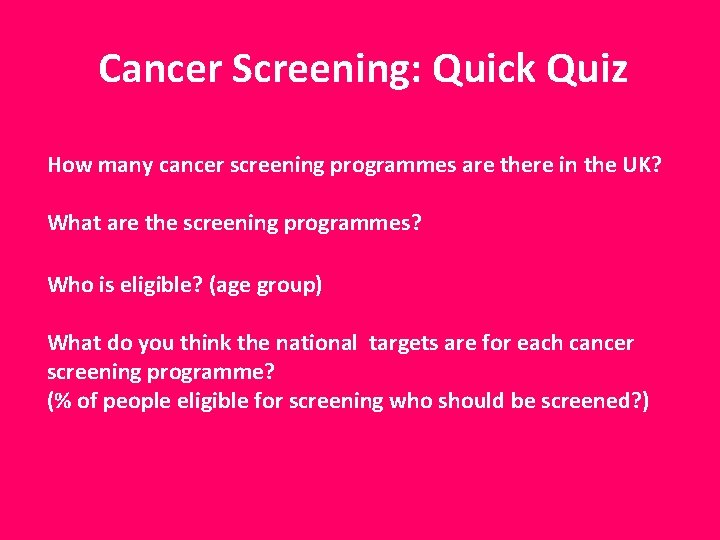 Cancer Screening: Quick Quiz

How many cancer screening programmes are there in the UK?

What are the screening programmes?

Who is eligible? (age group)

What do you think the national targets are for each cancer screening programme?
(% of people eligible for screening who should be screened?)